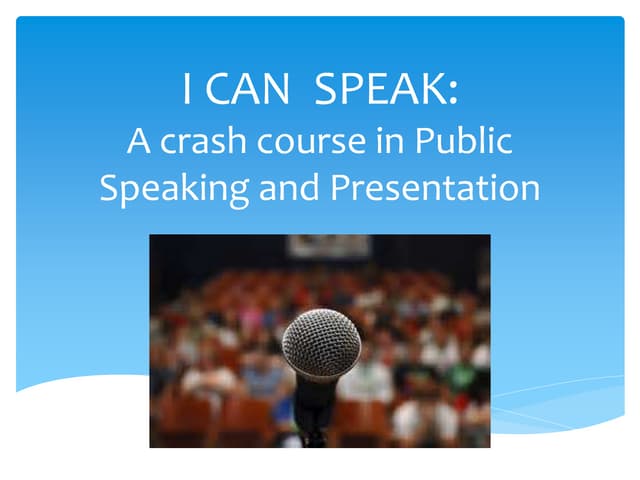 I CAN SPEAK:
A crash course in Public Speaking and Presentation